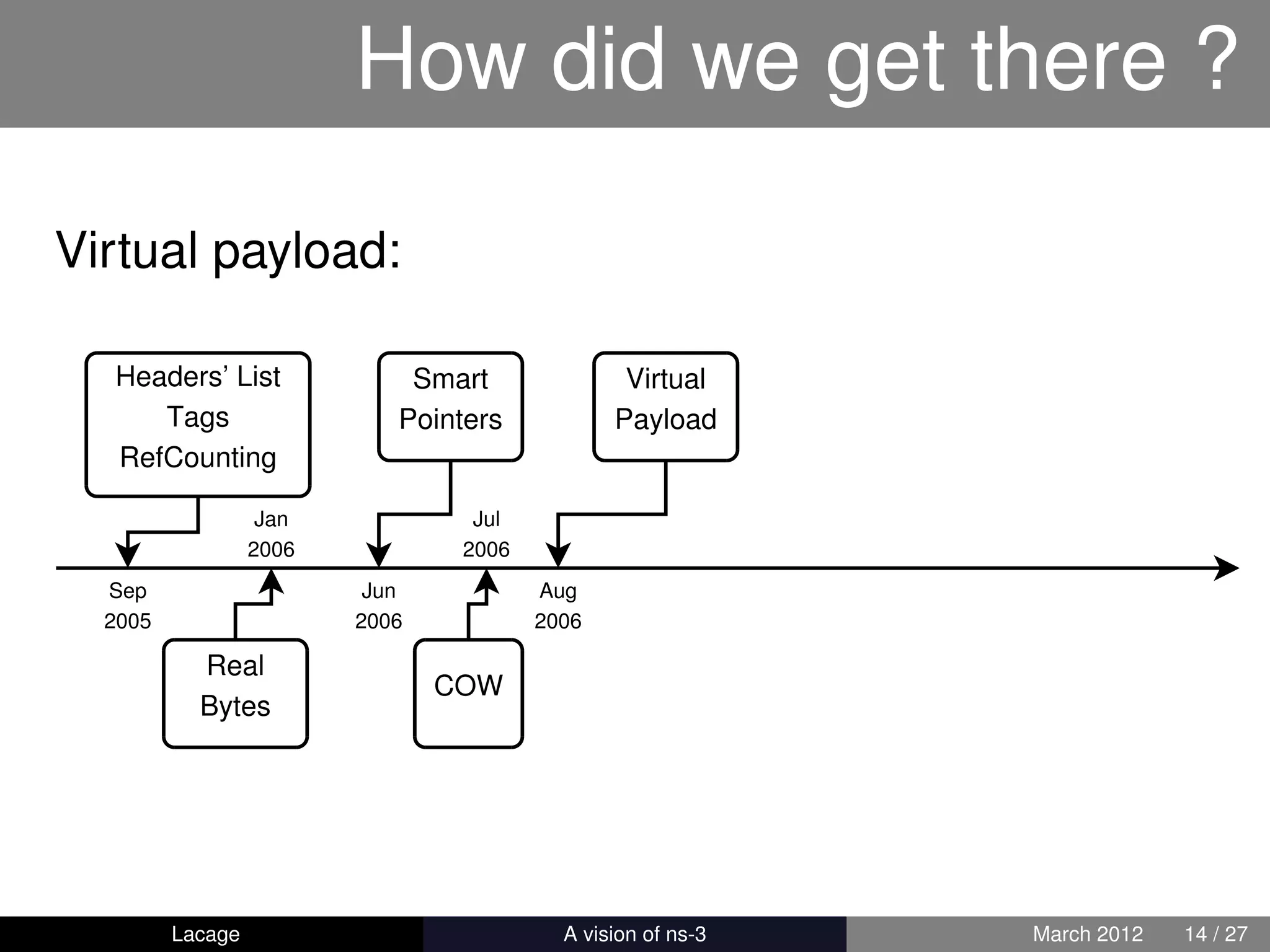 How did we get there ?

Virtual payload:

Headers' List
Tags
RefCounting

Smart
Pointers

Virtual
Payload

Jan
2006

Jul
2006

Sep
2005

Jun
2006

Aug
2006

Real
Bytes

COW

Lacage

A vision of ns-3

March 2012

14 / 27